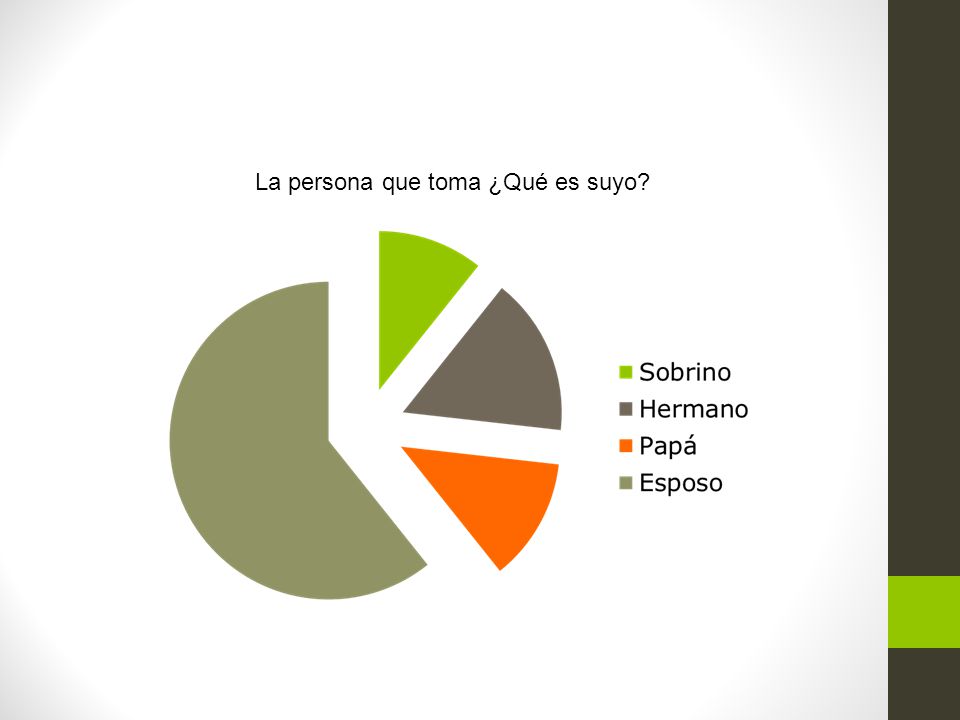 La persona que toma ¿Qué es suyo?

Sobrino
Hermano
Papá
Esposo